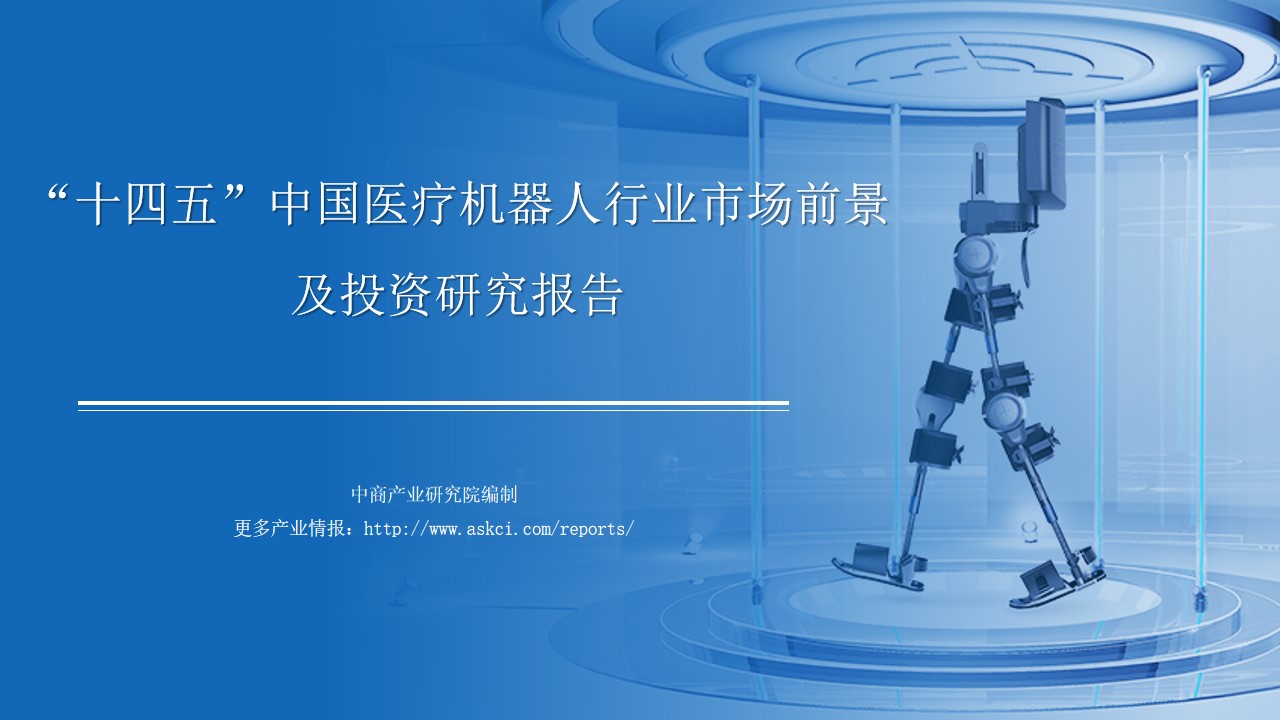 “十四五”中国医疗机器人行业市场前景及投资研究报告

中商产业研究院编制
更多产业情报：http://www.askci.com/reports/